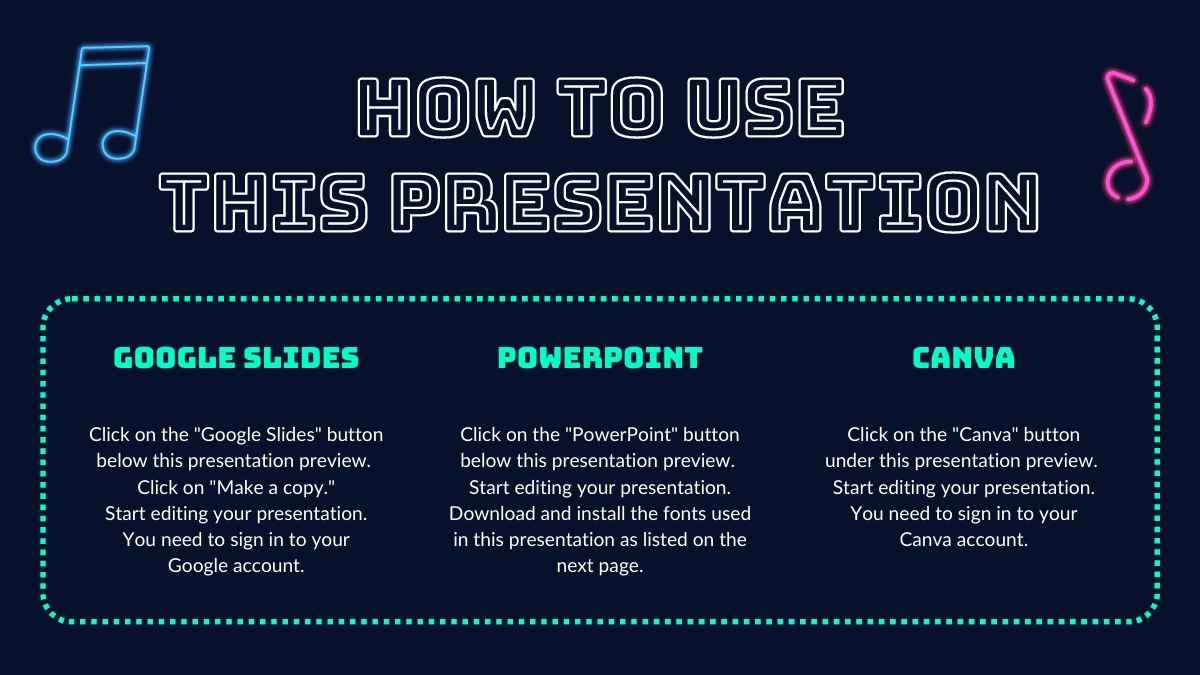 HOW TO USE
THIS PRESENTATION

GOOGLE SLIDES

Click on the "Google Slides" button below this presentation preview. Click on "Make a copy." Start editing your presentation. You need to sign in to your Google account.

POWERPOINT

Click on the "PowerPoint" button below this presentation preview. Start editing your presentation. Download and install the fonts used in this presentation as listed on the next page.

CANVA

Click on the "Canva" button under this presentation preview. Start editing your presentation. You need to sign in to your Canva account.